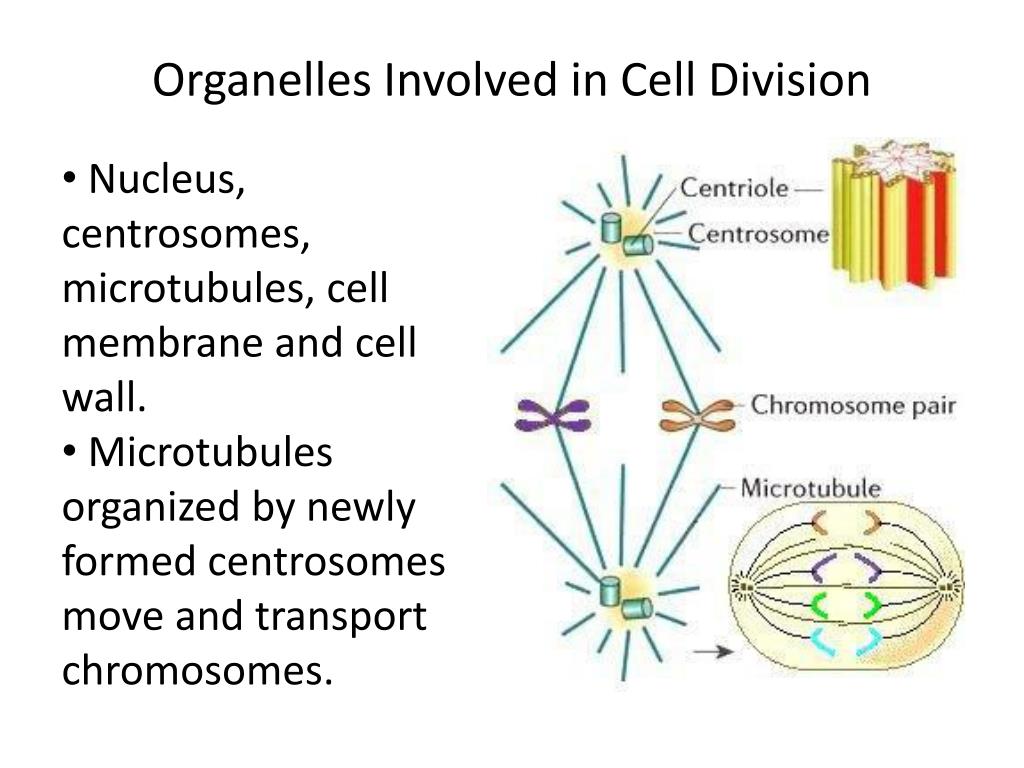 Organelles Involved in Cell Division

• Nucleus, centrosomes, microtubules, cell membrane and cell wall.
• Microtubules organized by newly formed centrosomes move and transport chromosomes.

Centriole
Centrosome
Chromosome pair
Microtubule